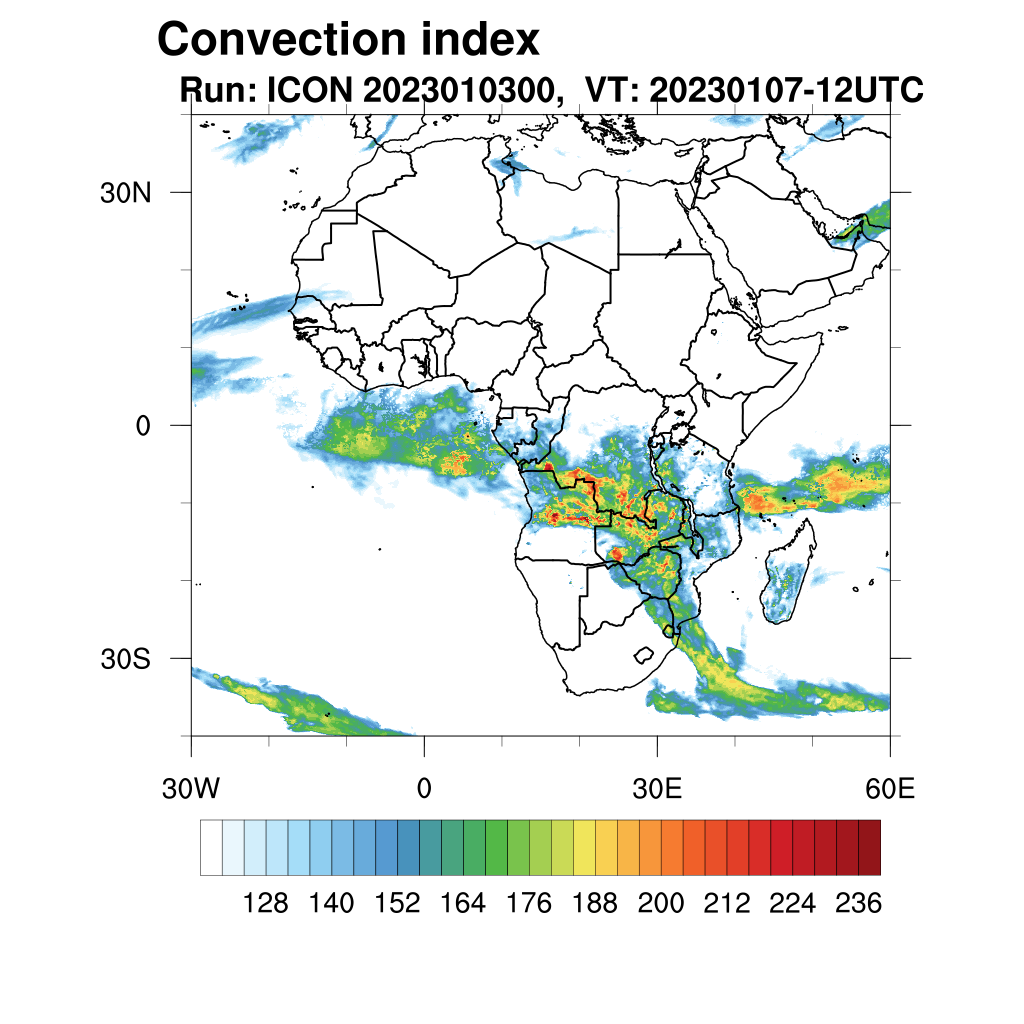 Convection index
Run: ICON 2023010300, VT: 20230107-12UTC

30N
0
30S

30W
0
30E
60E

128 140 152 164 176 188 200 212 224 236